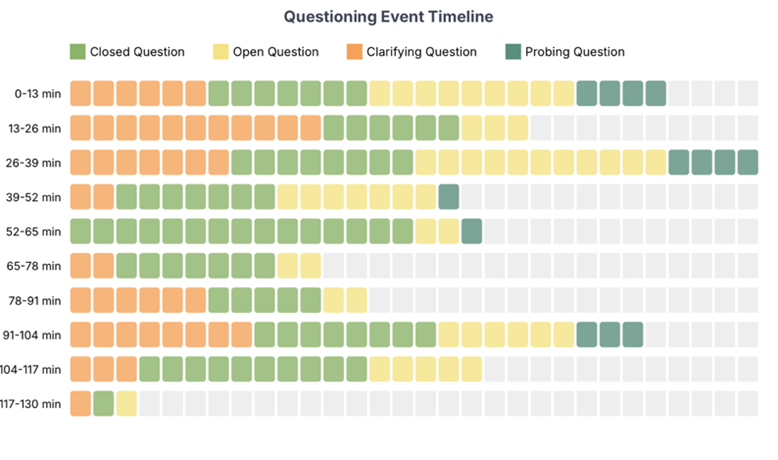 Questioning Event Timeline

Closed Question
Open Question
Clarifying Question
Probing Question

0-13 min
13-26 min
26-39 min
39-52 min
52-65 min
65-78 min
78-91 min
91-104 min
104-117 min
117-130 min